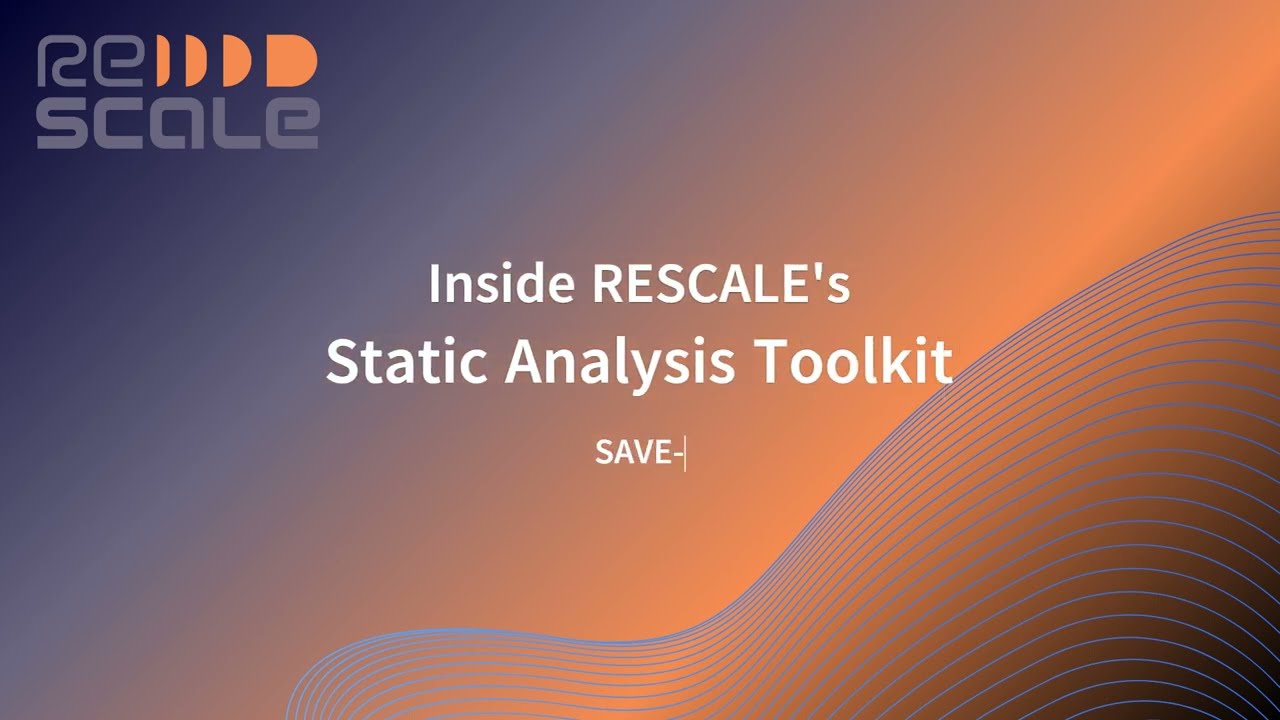 RE
SCALE

Inside RESCALE's
Static Analysis Toolkit

SAVE-